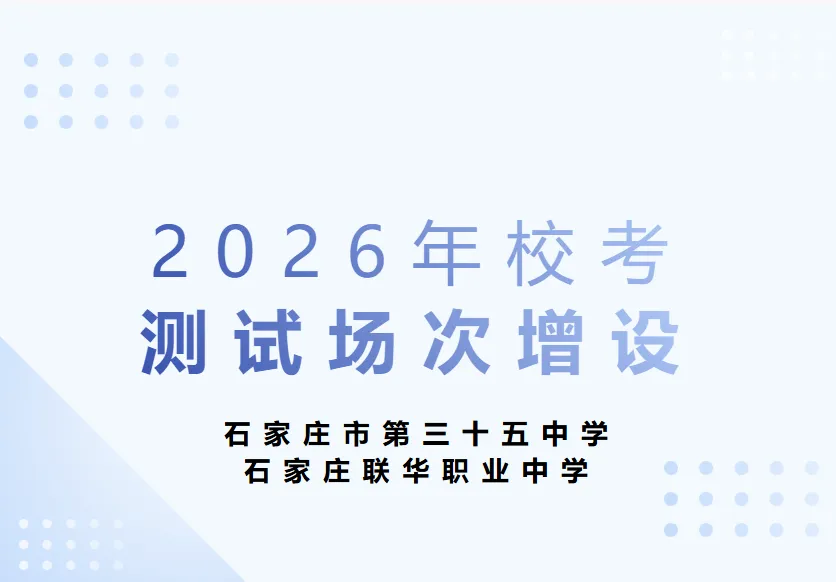 2026年校考
测试场次增设

石家庄市第三十五中学
石家庄联华职业中学